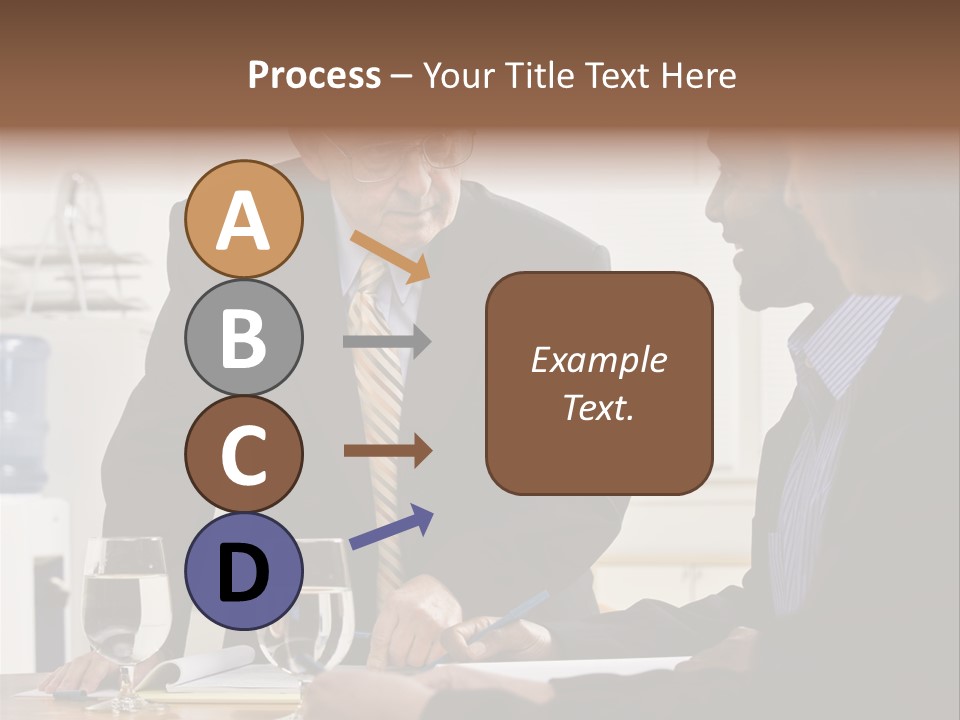 Process – Your Title Text Here

A

B

C

D

Example Text.